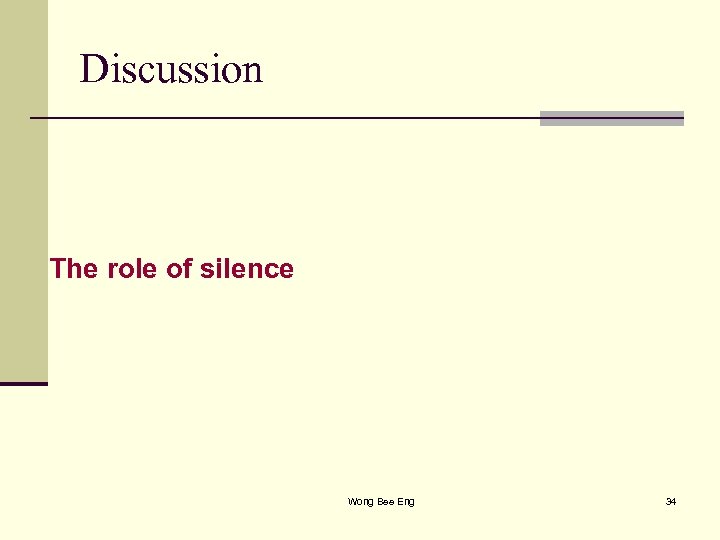 Discussion

The role of silence

Wong Bee Eng

34